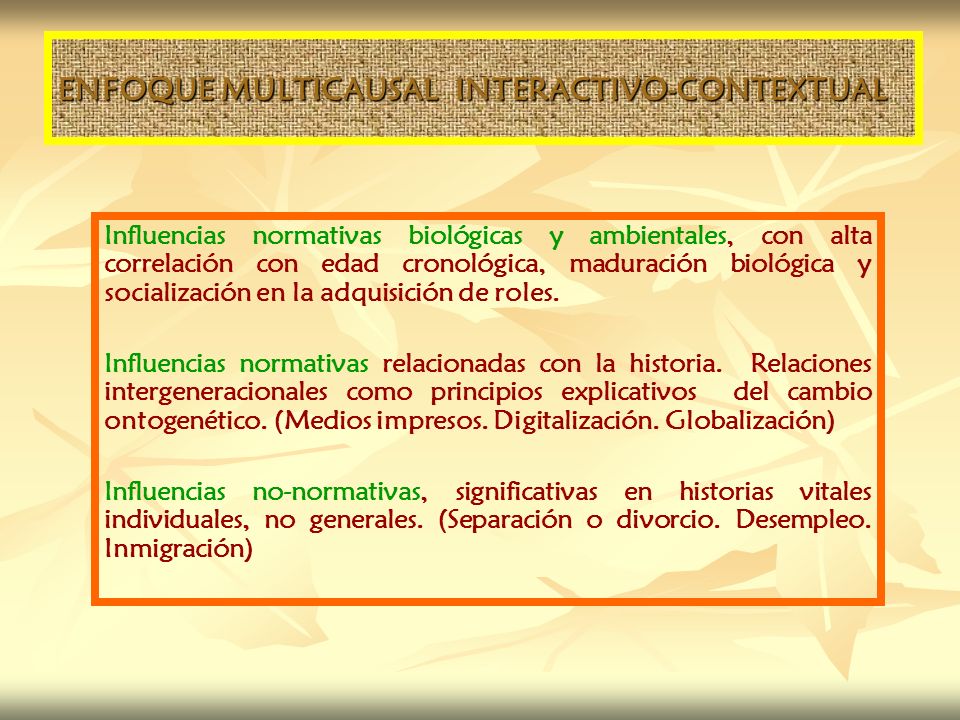 ENFOQUE MULTICAUSAL INTERACTIVO-CONTEXTUAL

Influencias normativas biológicas y ambientales, con alta correlación con edad cronológica, maduración biológica y socialización en la adquisición de roles.

Influencias normativas relacionadas con la historia. Relaciones intergeneracionales como principios explicativos del cambio ontogenético. (Medios impresos. Digitalización. Globalización)

Influencias no-normativas, significativas en historias vitales individuales, no generales. (Separación o divorcio. Desempleo. Inmigración)